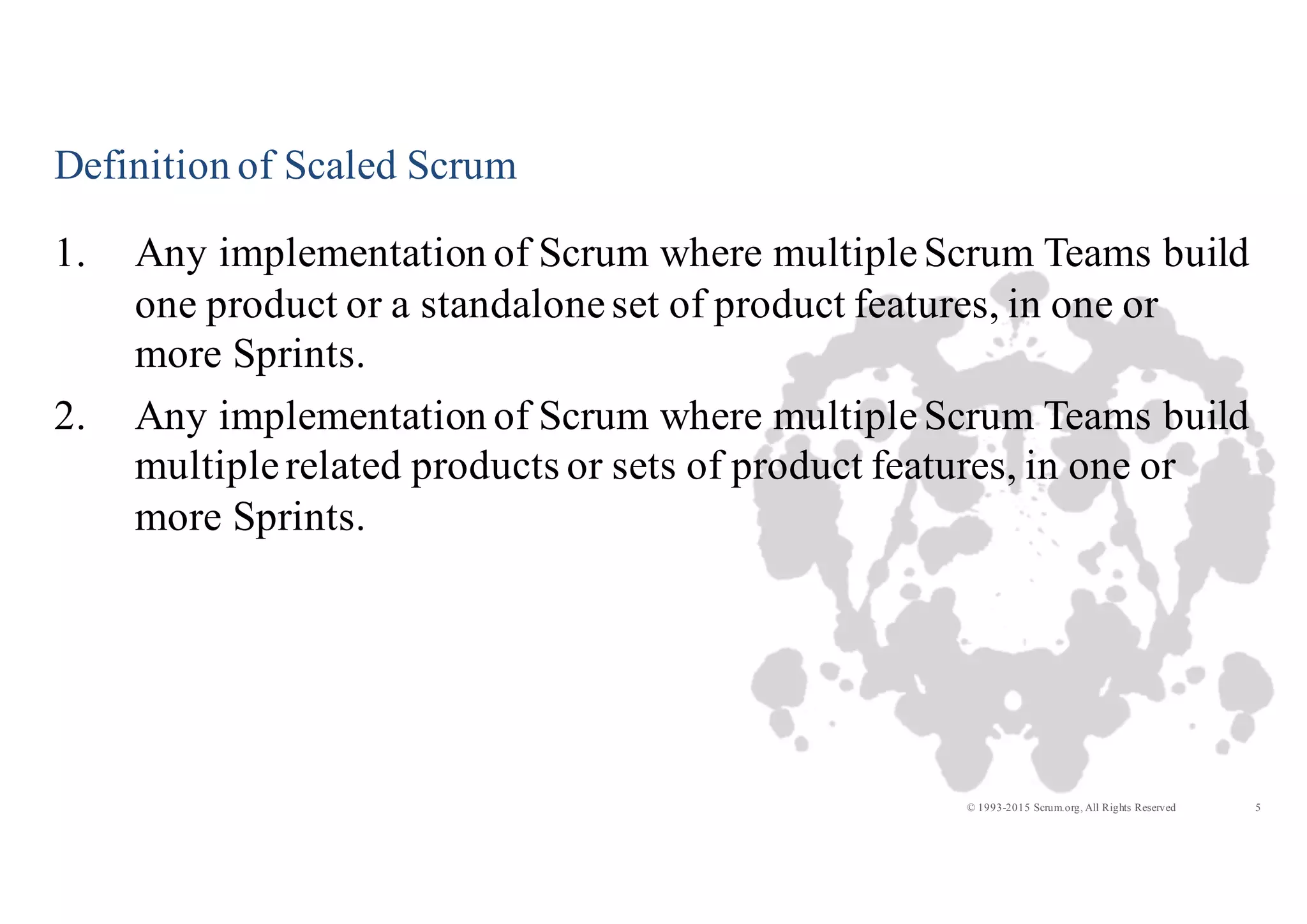 Definition of Scaled Scrum

1. Any implementation of Scrum where multiple Scrum Teams build one product or a standalone set of product features, in one or more Sprints.

2. Any implementation of Scrum where multiple Scrum Teams build multiple related products or sets of product features, in one or more Sprints.

© 1993-2015 Scrum.org, All Rights Reserved 5